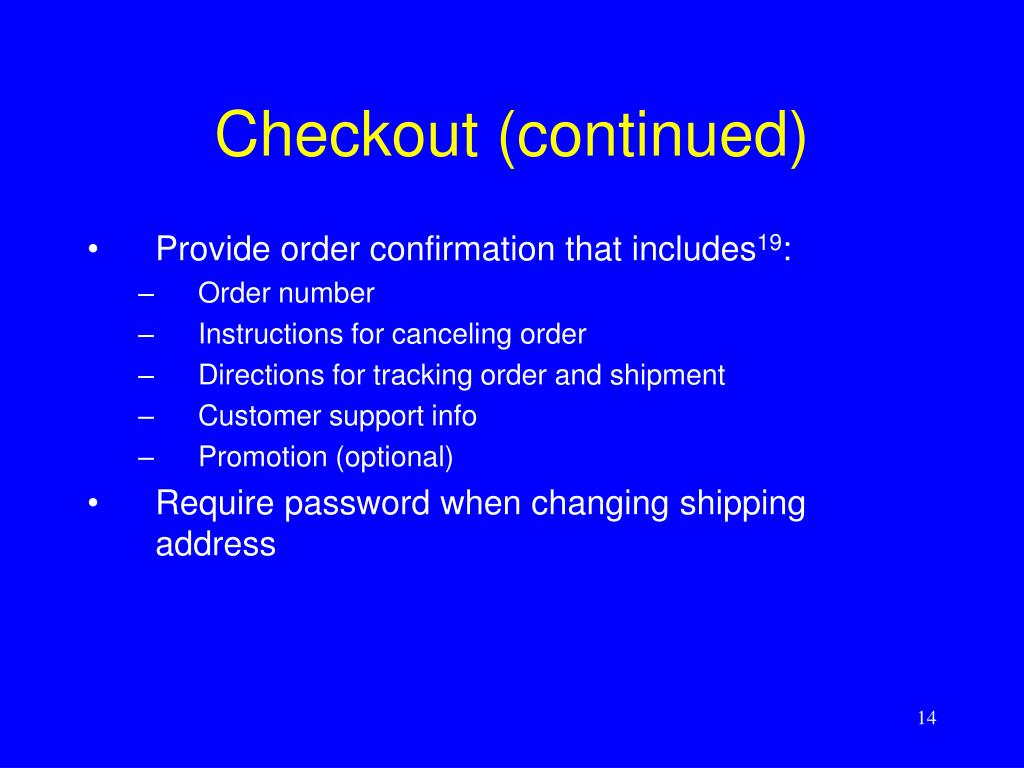 Checkout (continued)

• Provide order confirmation that includes$^{19}$:
– Order number
– Instructions for canceling order
– Directions for tracking order and shipment
– Customer support info
– Promotion (optional)
• Require password when changing shipping address

14